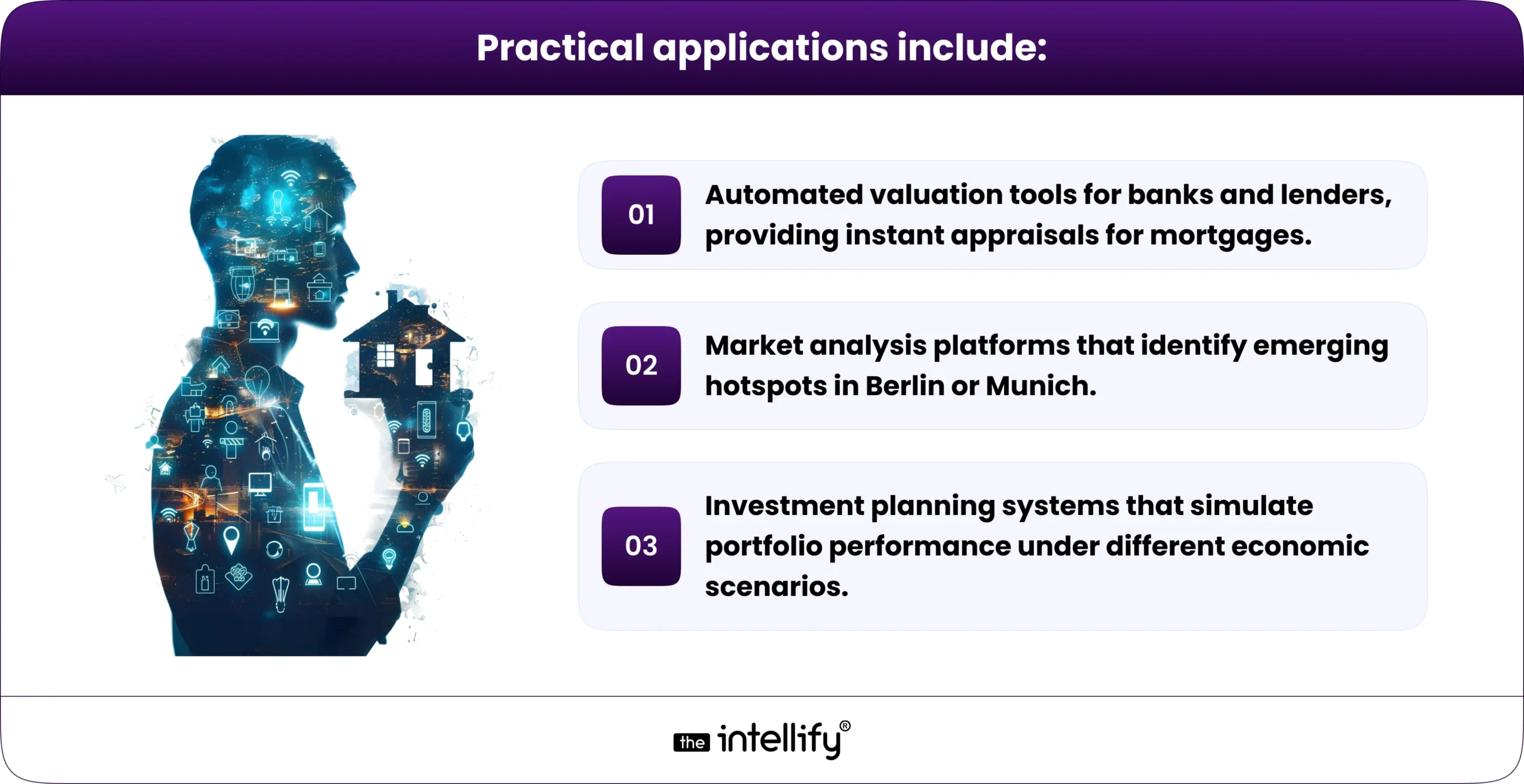 Practical applications include:

01 Automated valuation tools for banks and lenders, providing instant appraisals for mortgages.

02 Market analysis platforms that identify emerging hotspots in Berlin or Munich.

03 Investment planning systems that simulate portfolio performance under different economic scenarios.

the intellify®